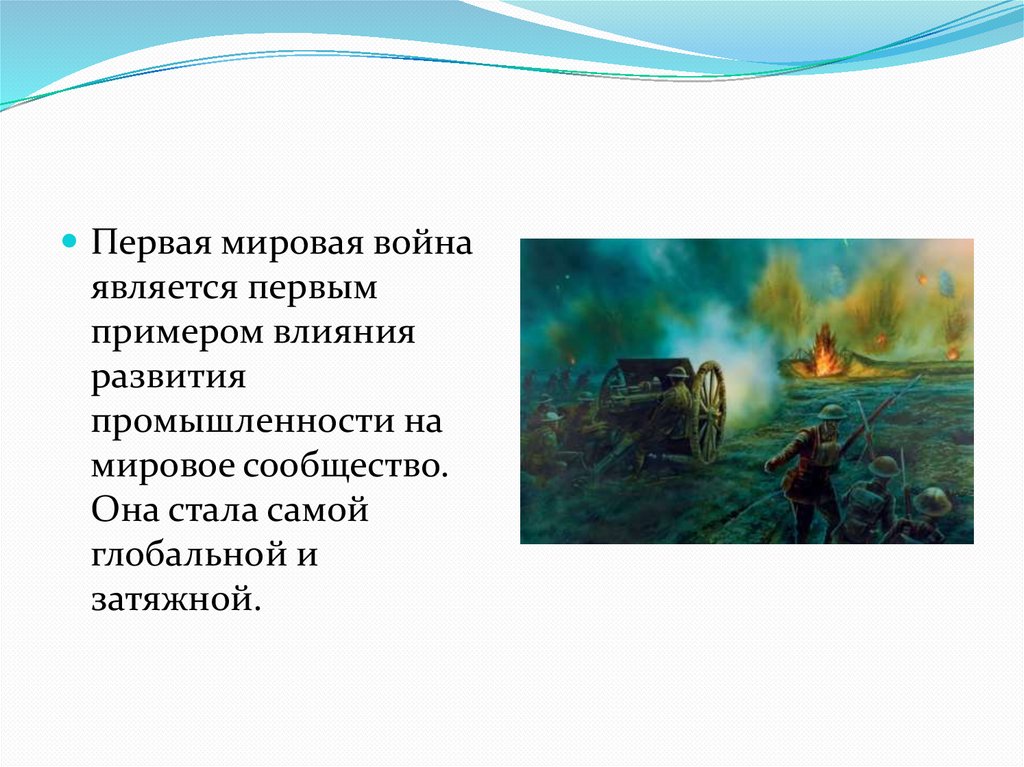 Первая мировая война является первым примером влияния развития промышленности на мировое сообщество. Она стала самой глобальной и затяжной.